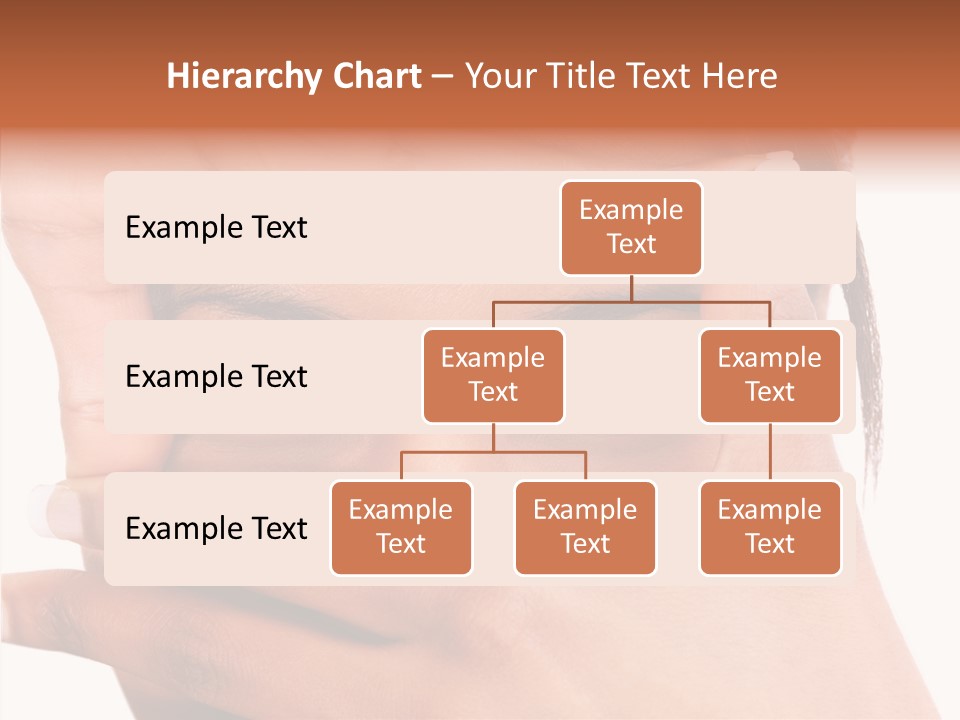 Hierarchy Chart – Your Title Text Here

Example Text

Example Text

Example Text

Example Text

Example Text

Example Text

Example Text

Example Text

Example Text